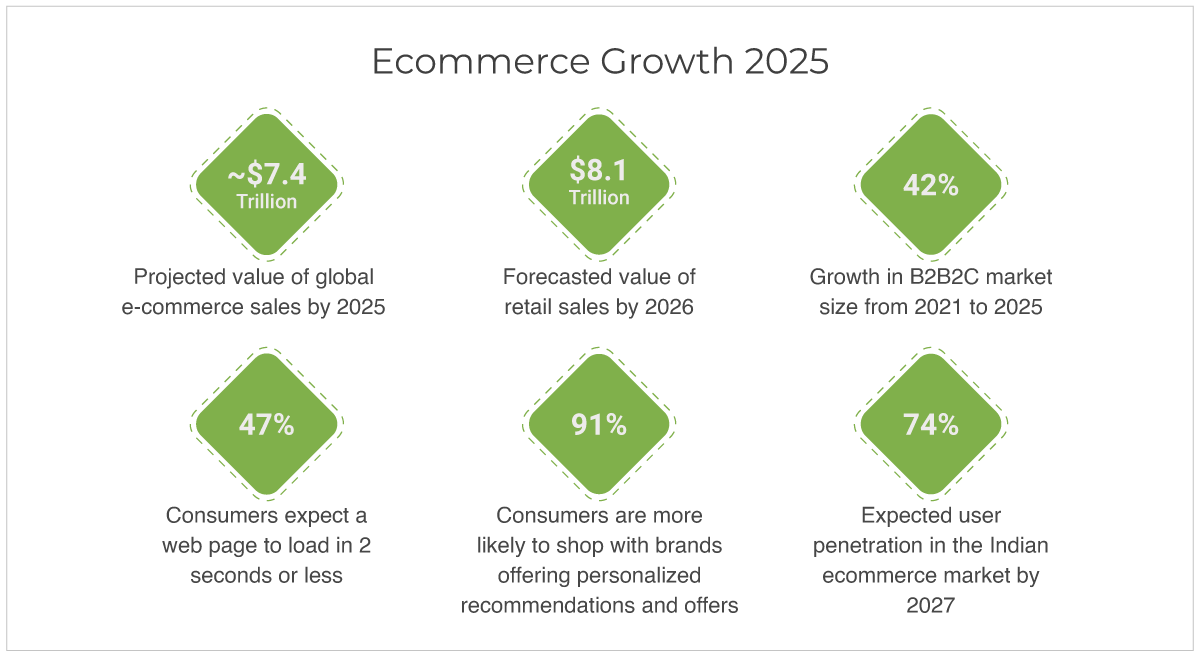 Ecommerce Growth 2025

~\$7.4 Trillion

Projected value of global e-commerce sales by 2025

\$8.1 Trillion

Forecasted value of retail sales by 2026

42%

Growth in B2B2C market size from 2021 to 2025

47%

Consumers expect a web page to load in 2 seconds or less

91%

Consumers are more likely to shop with brands offering personalized recommendations and offers

74%

Expected user penetration in the Indian ecommerce market by 2027